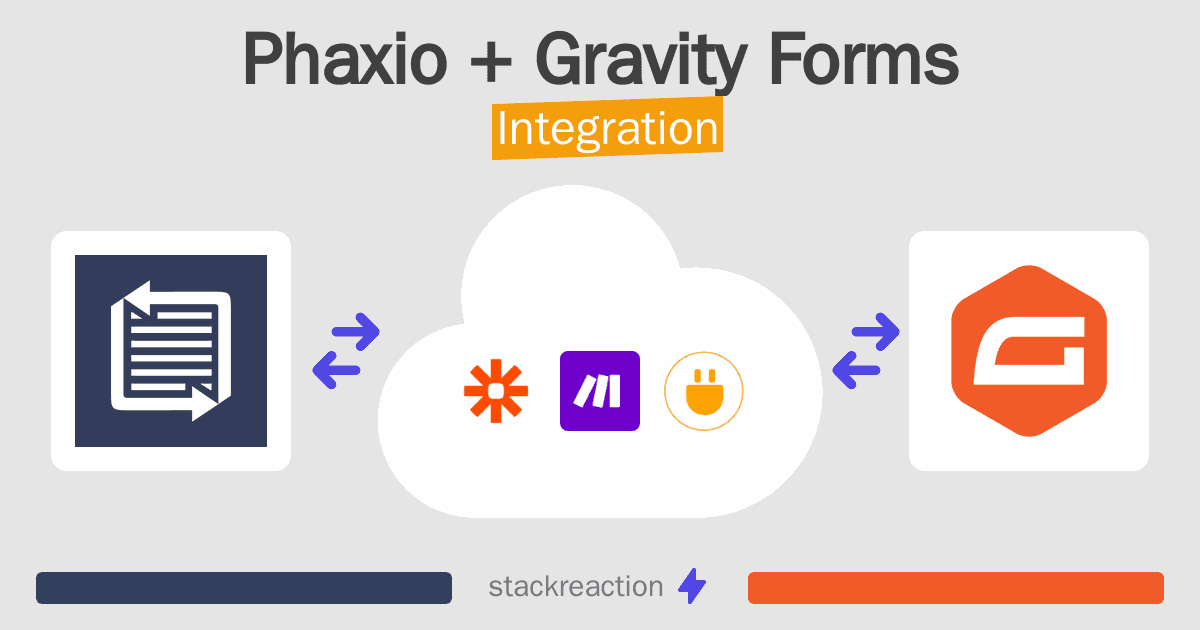 Phaxio + Gravity Forms
Integration

stackreaction